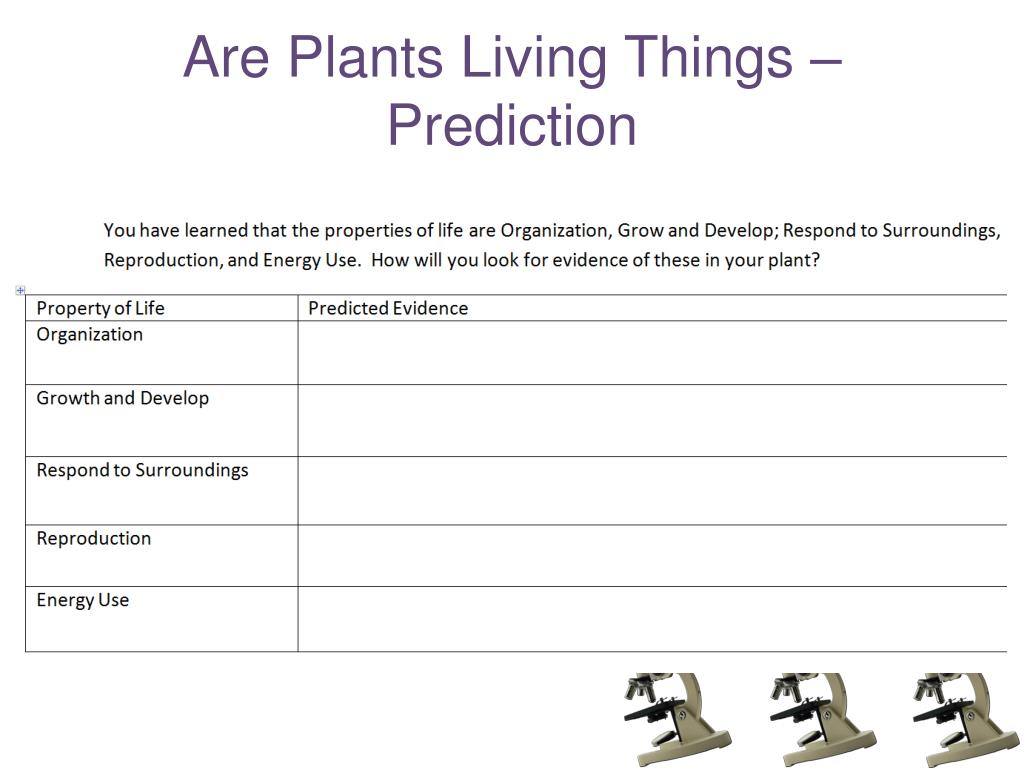 Are Plants Living Things – Prediction

You have learned that the properties of life are Organization, Grow and Develop; Respond to Surroundings, Reproduction, and Energy Use. How will you look for evidence of these in your plant?

| Property of Life | Predicted Evidence |
|---|---|
| Organization | |
| Growth and Develop | |
| Respond to Surroundings | |
| Reproduction | |
| Energy Use | |